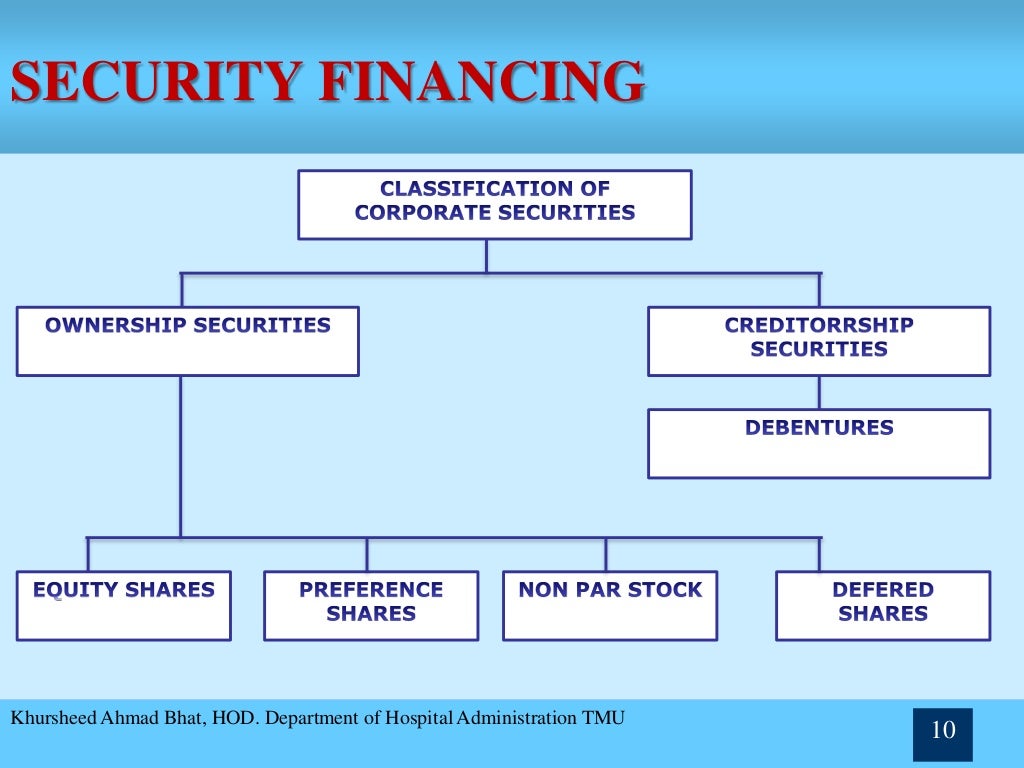 SECURITY FINANCING

CLASSIFICATION OF CORPORATE SECURITIES

OWNERSHIP SECURITIES

CREDITORRSHIP SECURITIES

DEBENTURES

EQUITY SHARES

PREFERENCE SHARES

NON PAR STOCK

DEFERED SHARES

Khursheed Ahmad Bhat, HOD. Department of Hospital Administration TMU

10